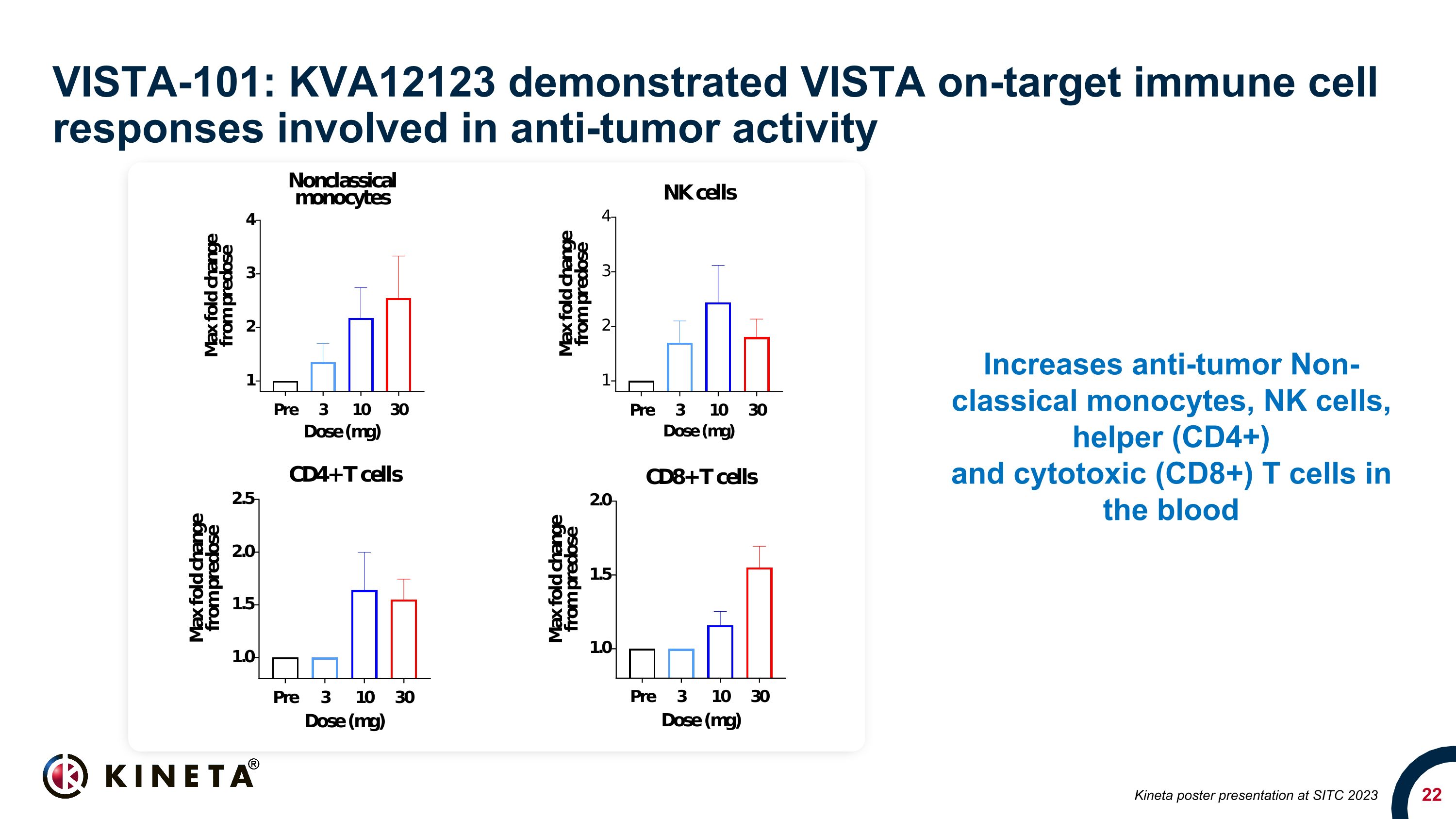 VISTA-101: KVA12123 demonstrated VISTA on-target immune cell responses involved in anti-tumor activity

Nonclassical monocytes

Max fold change from predose

4
3
2
1

Pre 3 10 30
Dose (mg)

NK cells

Max fold change from predose

4
3
2
1

Pre 3 10 30
Dose (mg)

CD4+T cells

Max fold change from predose

2.5
2.0
1.5
1.0

Pre 3 10 30
Dose (mg)

CD8+T cells

Max fold change from predose

2.0
1.5
1.0

Pre 3 10 30
Dose (mg)

Increases anti-tumor Non-classical monocytes, NK cells, helper (CD4+) and cytotoxic (CD8+) T cells in the blood

KINETA®

Kineta poster presentation at SITC 2023

22